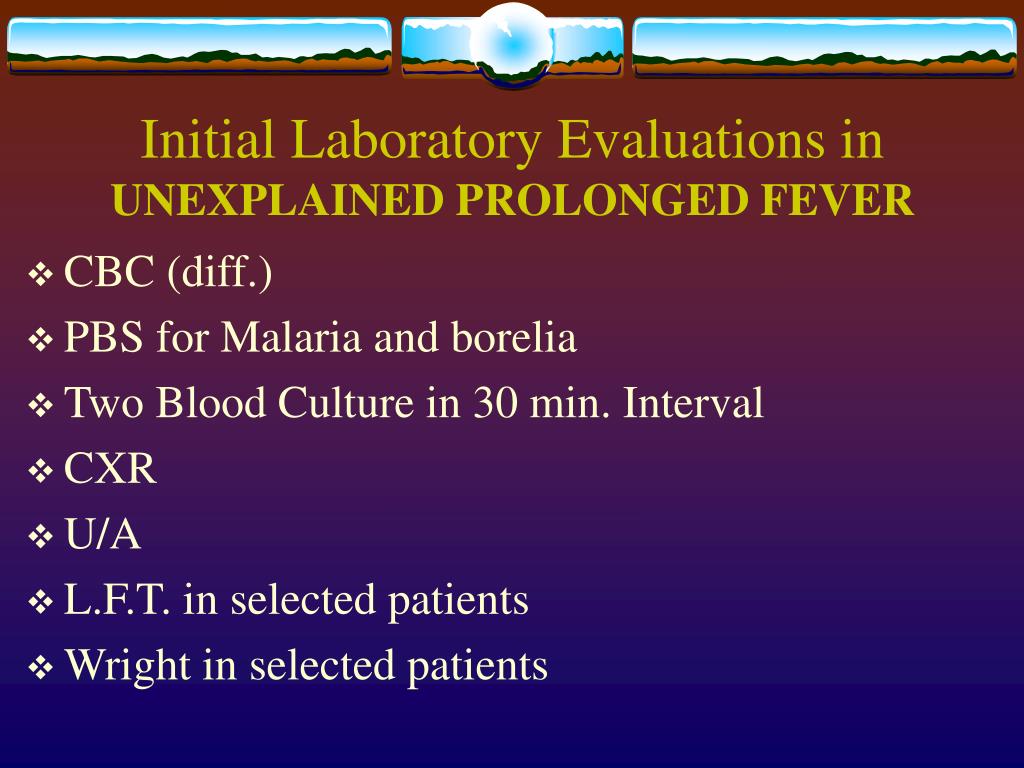 Initial Laboratory Evaluations in
UNEXPLAINED PROLONGED FEVER

❖ CBC (diff.)
❖ PBS for Malaria and borelia
❖ Two Blood Culture in 30 min. Interval
❖ CXR
❖ U/A
❖ L.F.T. in selected patients
❖ Wright in selected patients